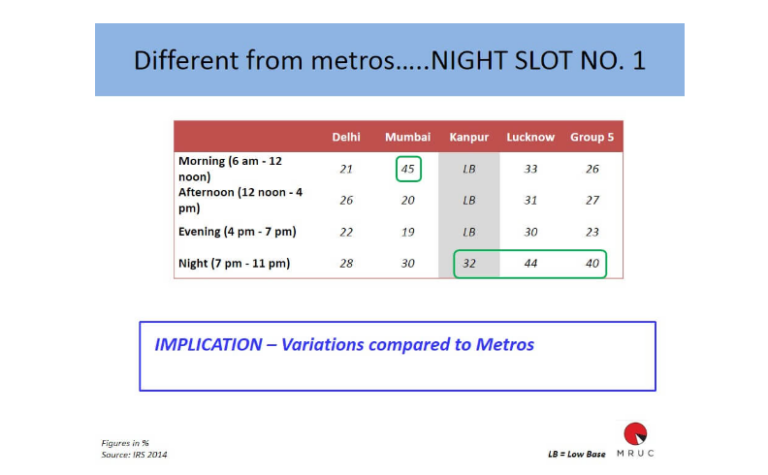 Different from metros…..NIGHT SLOT NO. 1

| | Delhi | Mumbai | Kanpur | Lucknow | Group 5 |
|---|---|---|---|---|---|
| Morning (6 am - 12 noon) | 21 | 45 | LB | 33 | 26 |
| Afternoon (12 noon - 4 pm) | 26 | 20 | LB | 31 | 27 |
| Evening (4 pm - 7 pm) | 22 | 19 | LB | 30 | 23 |
| Night (7 pm - 11 pm) | 28 | 30 | 32 | 44 | 40 |

IMPLICATION – Variations compared to Metros

Figures in %
Source: IRS 2014

LB = Low Base

MRUC